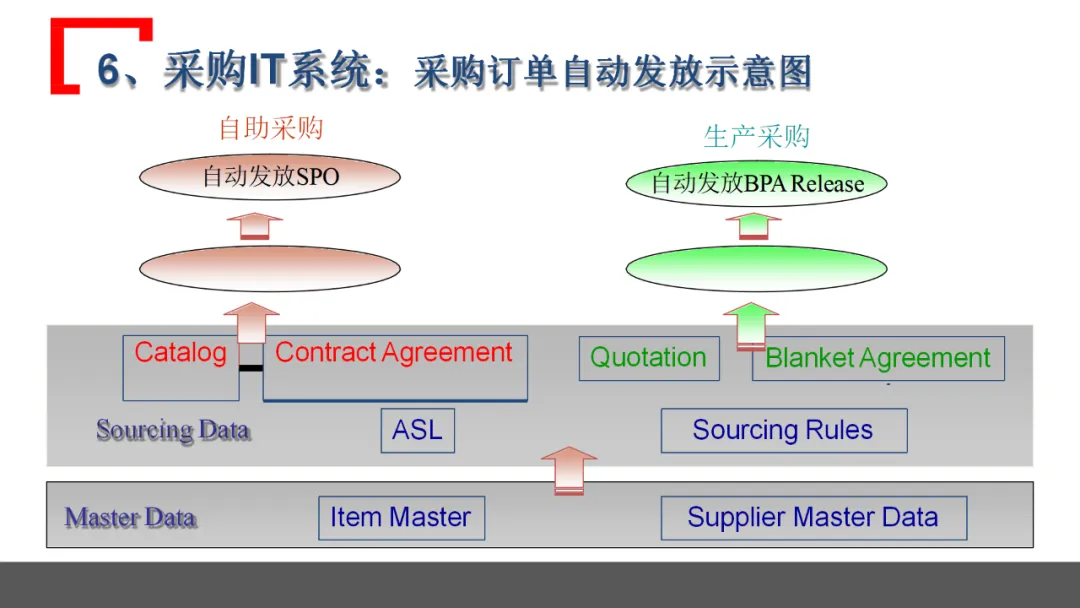 6、采购IT系统：采购订单自动发放示意图

自助采购

自动发放SPO

生产采购

自动发放BPA Release

Catalog

Contract Agreement

Quotation

Blanket Agreement

Sourcing Data

ASL

Sourcing Rules

Master Data

Item Master

Supplier Master Data